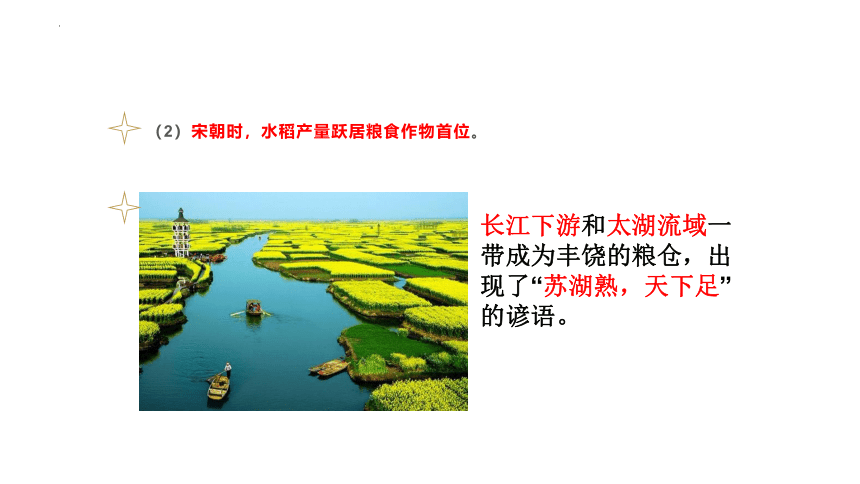 （2）宋朝时，水稻产量跃居粮食作物首位。

长江下游和太湖流域一带成为丰饶的粮仓，出现了“苏湖熟，天下足”的谚语。